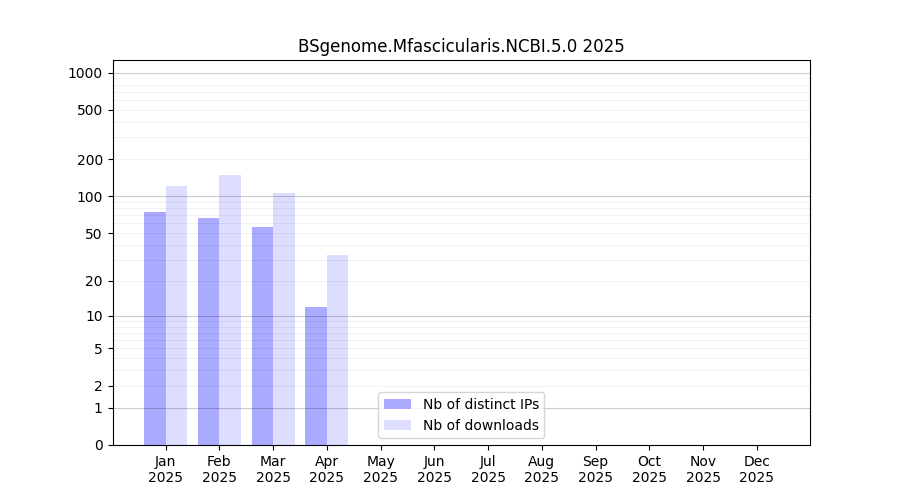 BSgenome.Mfascicularis.NCBI.5.0 2025

1000
500
200
100
50
20
10
5
2
1
0

Nb of distinct IPs
Nb of downloads

Jan 2025
Feb 2025
Mar 2025
Apr 2025
May 2025
Jun 2025
Jul 2025
Aug 2025
Sep 2025
Oct 2025
Nov 2025
Dec 2025